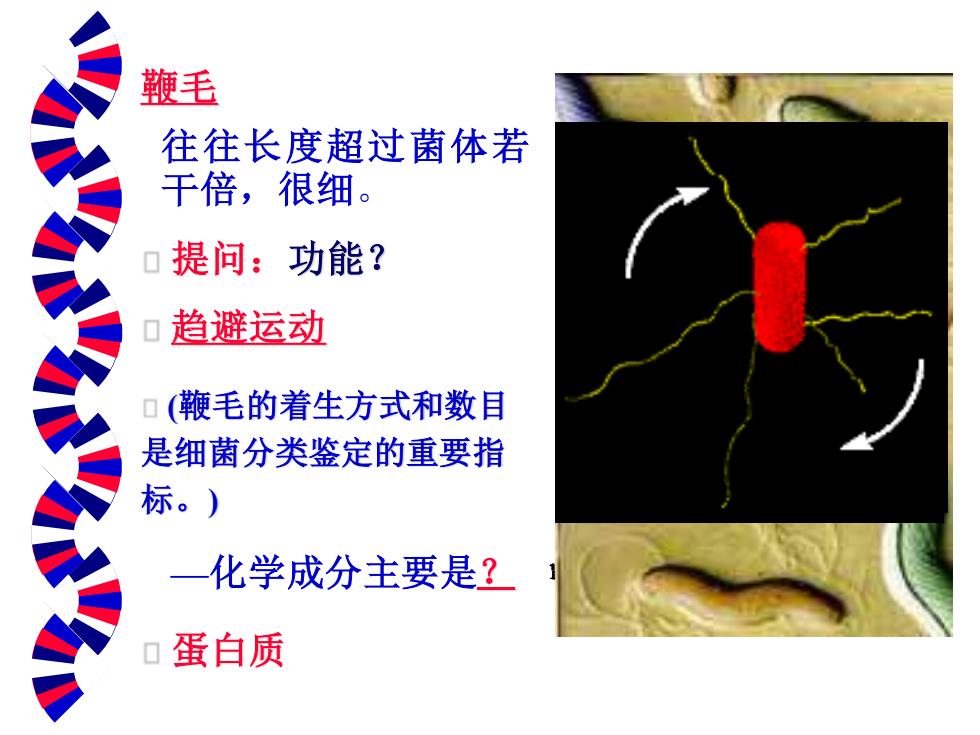 鞭毛

往往长度超过菌体若干倍，很细。

提问：功能？

趋避运动

(鞭毛的着生方式和数目是细菌分类鉴定的重要指标。)

—化学成分主要是？

蛋白质